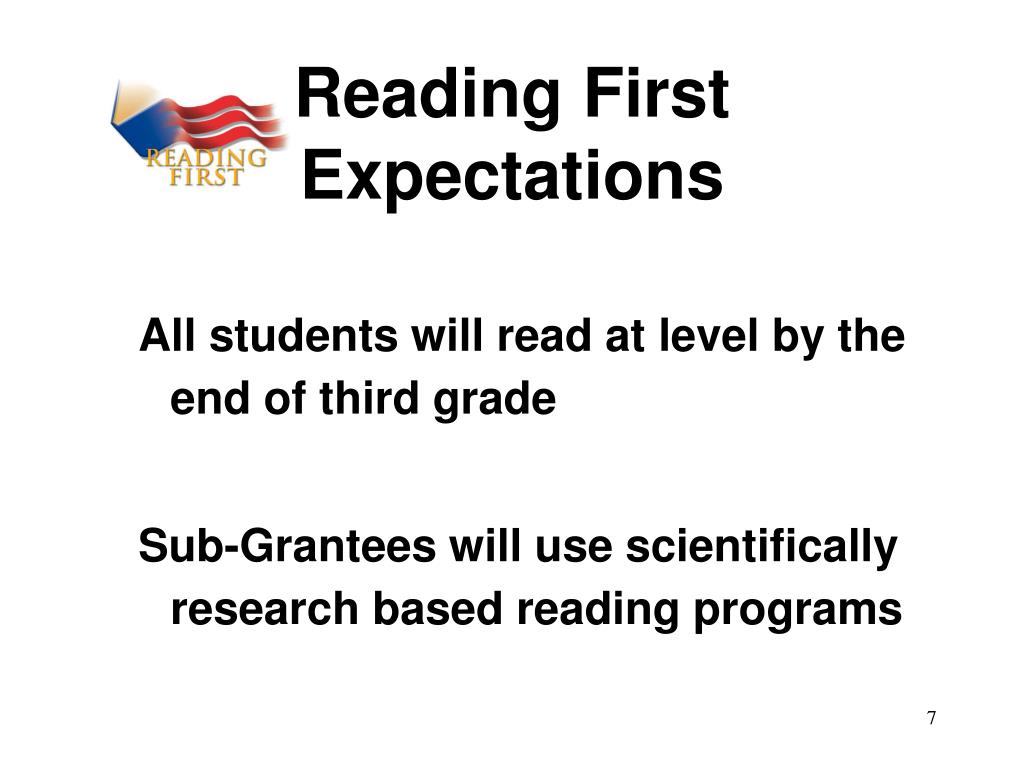 READING FIRST

Reading First Expectations

All students will read at level by the end of third grade

Sub-Grantees will use scientifically research based reading programs

7